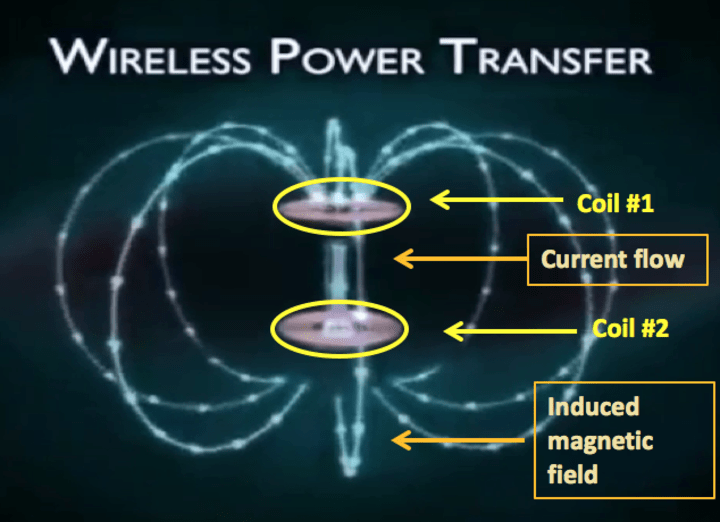 WIRELESS POWER TRANSFER

Coil #1

Current flow

Coil #2

Induced magnetic field